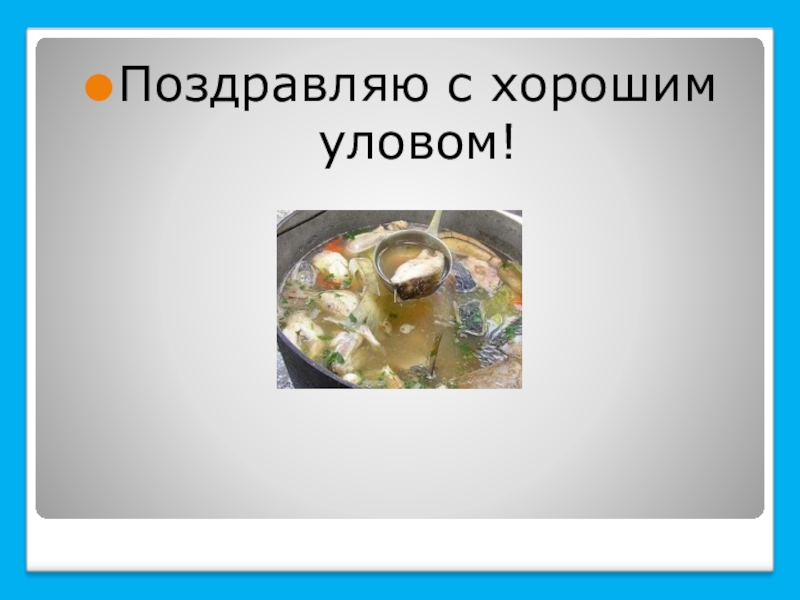 Поздравляю с хорошим уловом!